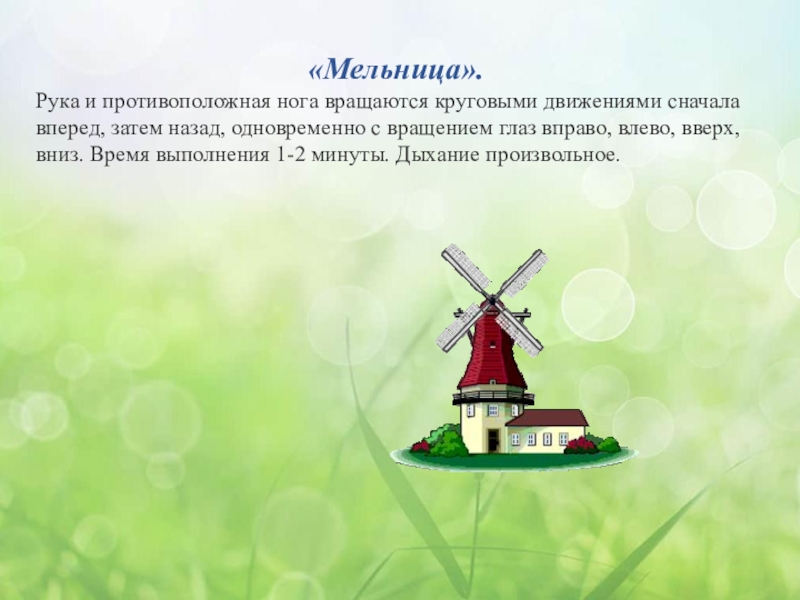 «Мельница».

Рука и противоположная нога вращаются круговыми движениями сначала вперед, затем назад, одновременно с вращением глаз вправо, влево, вверх, вниз. Время выполнения 1-2 минуты. Дыхание произвольное.